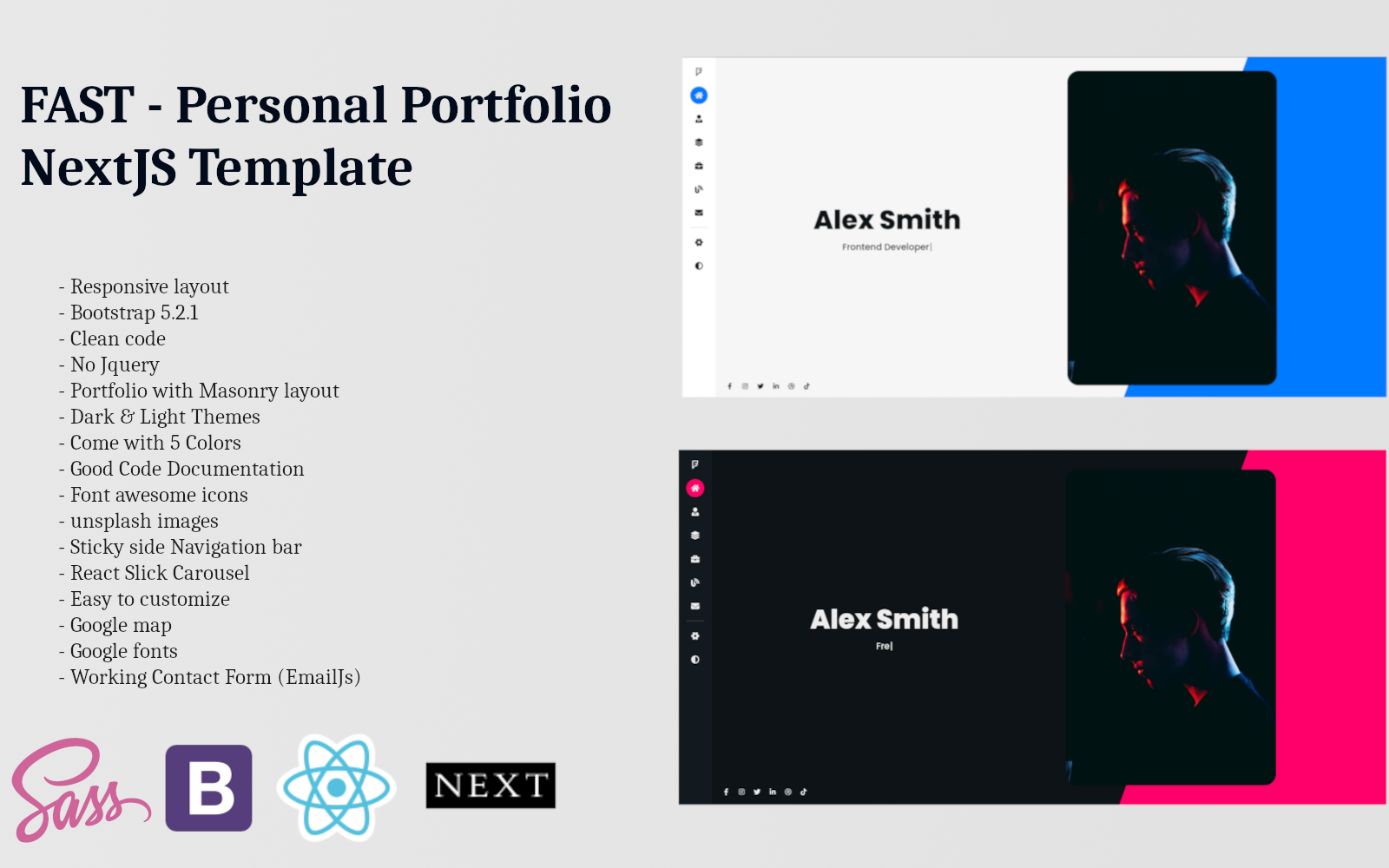 FAST - Personal Portfolio NextJS Template

- Responsive layout
- Bootstrap 5.2.1
- Clean code
- No Jquery
- Portfolio with Masonry layout
- Dark & Light Themes
- Come with 5 Colors
- Good Code Documentation
- Font awesome icons
- unsplash images
- Sticky side Navigation bar
- React Slick Carousel
- Easy to customize
- Google map
- Google fonts
- Working Contact Form (EmailJs)

Sass

B

NEXT

Alex Smith

Frontend Developer|

Alex Smith

Fre|